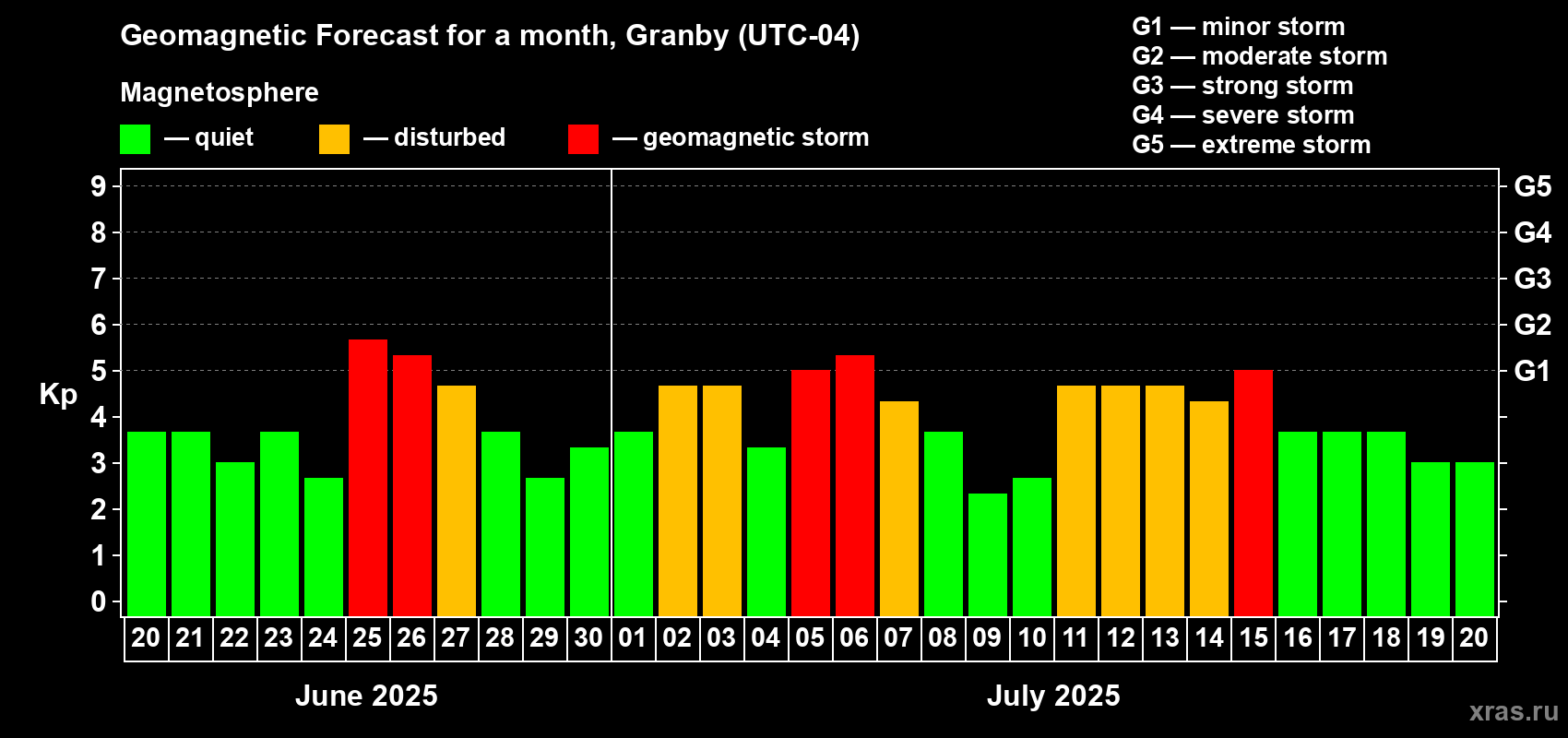 Geomagnetic Forecast for a month, Granby (UTC-04)

Magnetosphere

— quiet — disturbed — geomagnetic storm

G1 — minor storm
G2 — moderate storm
G3 — strong storm
G4 — severe storm
G5 — extreme storm

Kp

9
8
7
6
5
4
3
2
1
0

G5
G4
G3
G2
G1

20 21 22 23 24 25 26 27 28 29 30 01 02 03 04 05 06 07 08 09 10 11 12 13 14 15 16 17 18 19 20

June 2025

July 2025

xras.ru